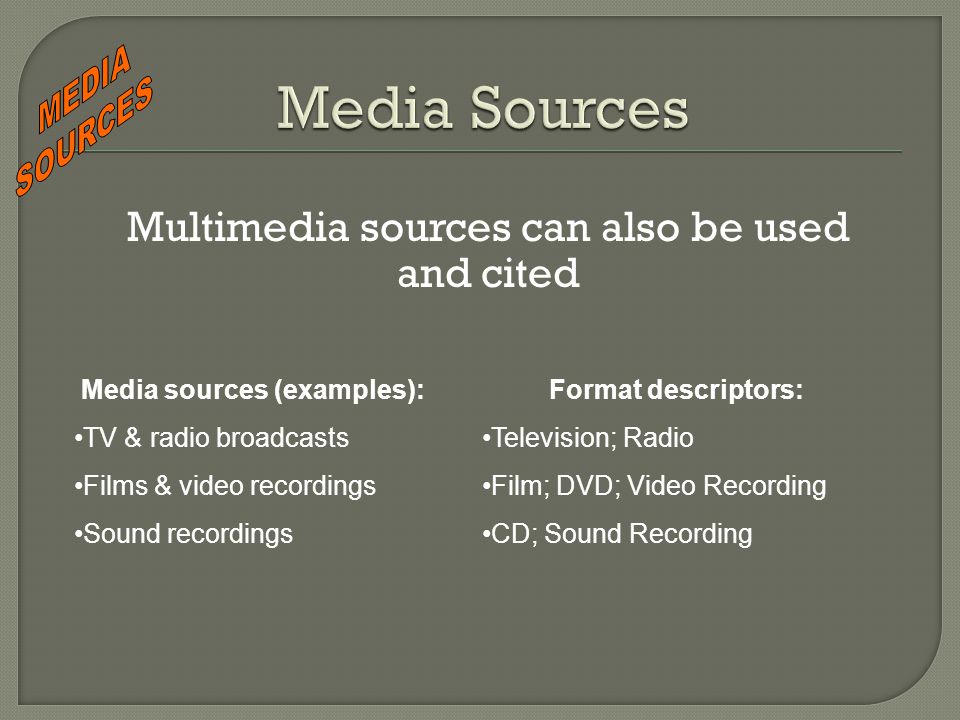 MEDIA SOURCES

Media Sources

Multimedia sources can also be used and cited

Media sources (examples):
•TV & radio broadcasts
•Films & video recordings
•Sound recordings

Format descriptors:
•Television; Radio
•Film; DVD; Video Recording
•CD; Sound Recording